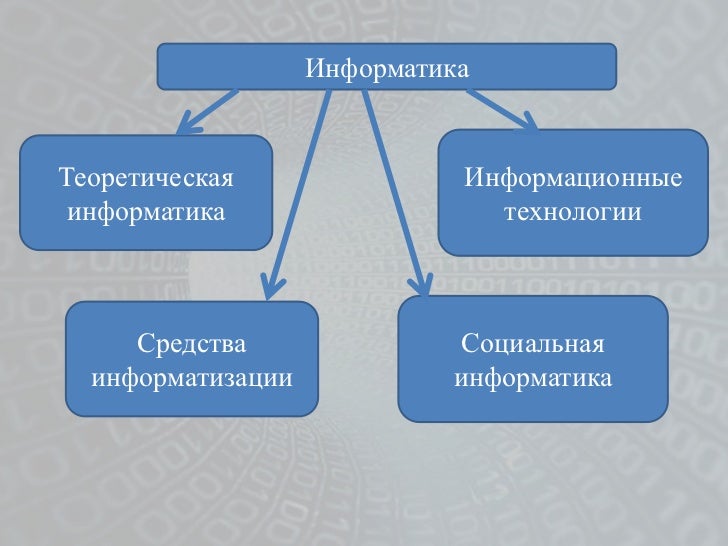 Информатика

Теоретическая информатика

Информационные технологии

Средства информатизации

Социальная информатика